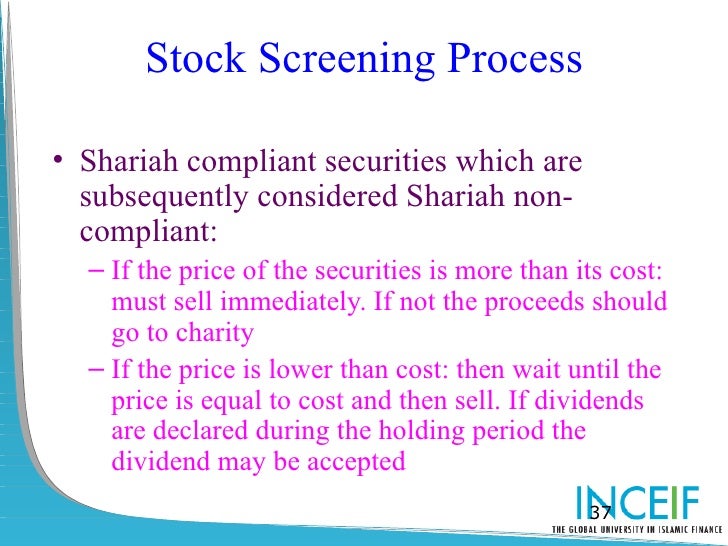 Stock Screening Process

• Shariah compliant securities which are subsequently considered Shariah non-compliant:

– If the price of the securities is more than its cost: must sell immediately. If not the proceeds should go to charity

– If the price is lower than cost: then wait until the price is equal to cost and then sell. If dividends are declared during the holding period the dividend may be accepted

37

INCEIF
THE GLOBAL UNIVERSITY IN ISLAMIC FINANCE